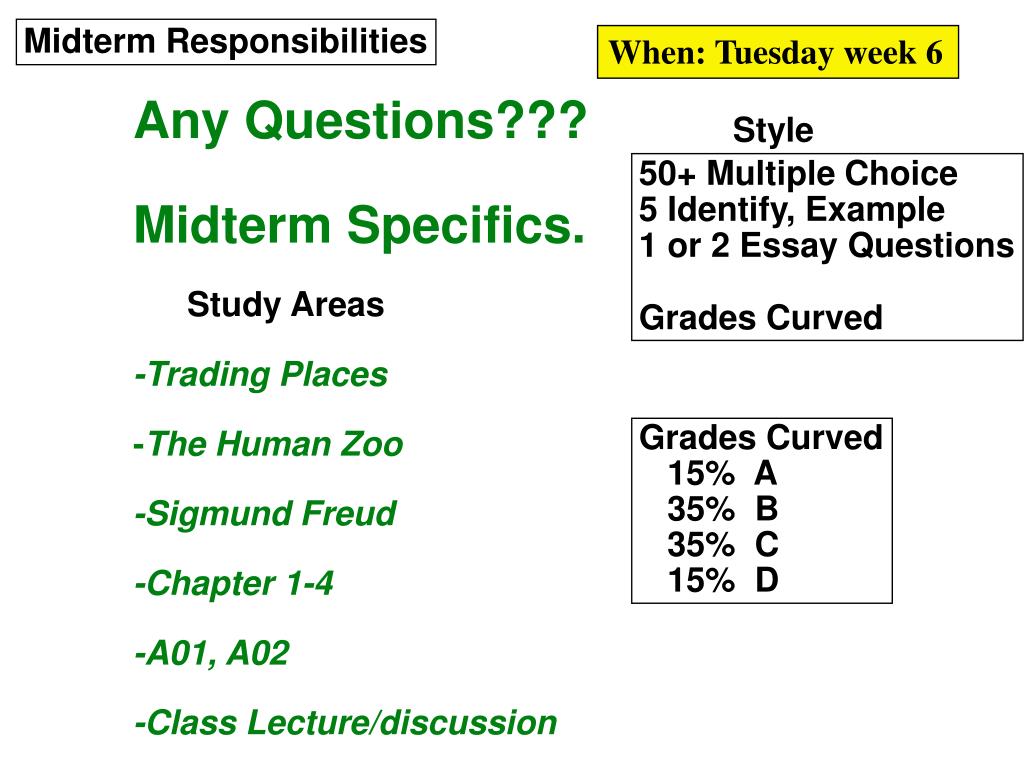 Midterm Responsibilities

When: Tuesday week 6

Any Questions???

Midterm Specifics.

Study Areas

-Trading Places

-The Human Zoo

-Sigmund Freud

-Chapter 1-4

-A01, A02

-Class Lecture/discussion

Style

50+ Multiple Choice
5 Identify, Example
1 or 2 Essay Questions

Grades Curved

Grades Curved
15% A
35% B
35% C
15% D